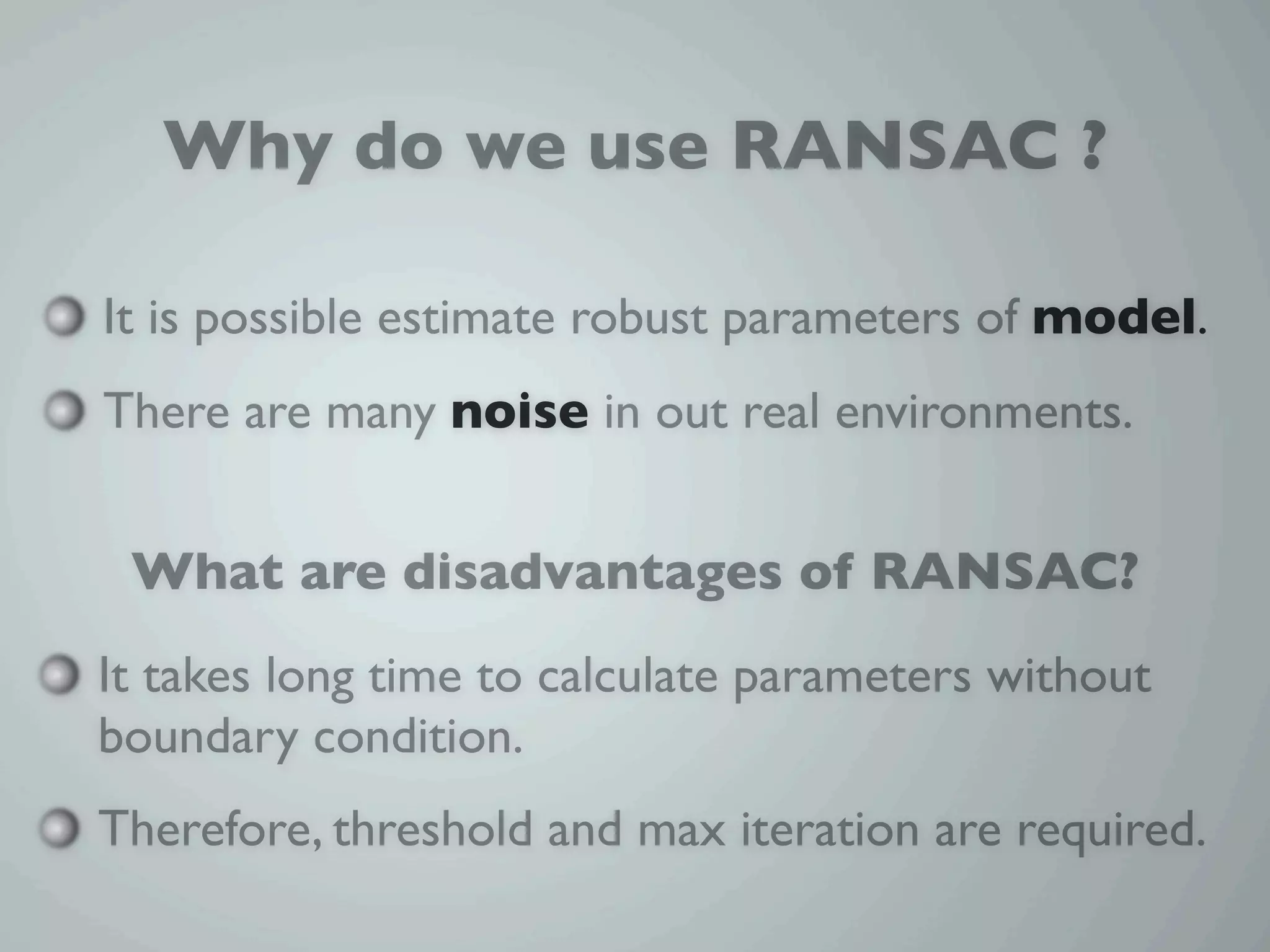 Why do we use RANSAC ?

It is possible estimate robust parameters of model.

There are many noise in out real environments.

What are disadvantages of RANSAC?

It takes long time to calculate parameters without boundary condition.

Therefore, threshold and max iteration are required.